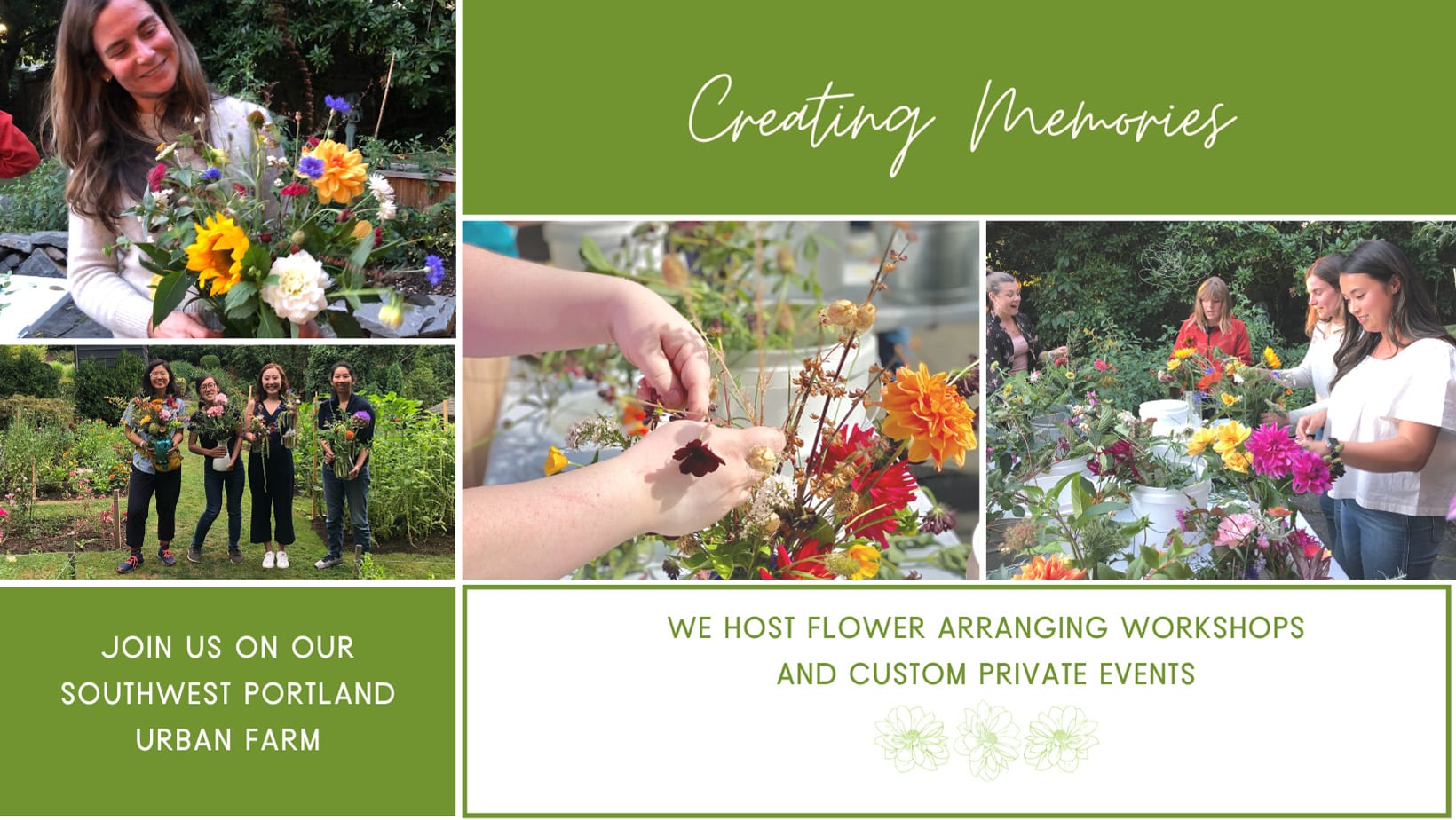 Creating Memories

JOIN US ON OUR SOUTHWEST PORTLAND URBAN FARM

WE HOST FLOWER ARRANGING WORKSHOPS AND CUSTOM PRIVATE EVENTS